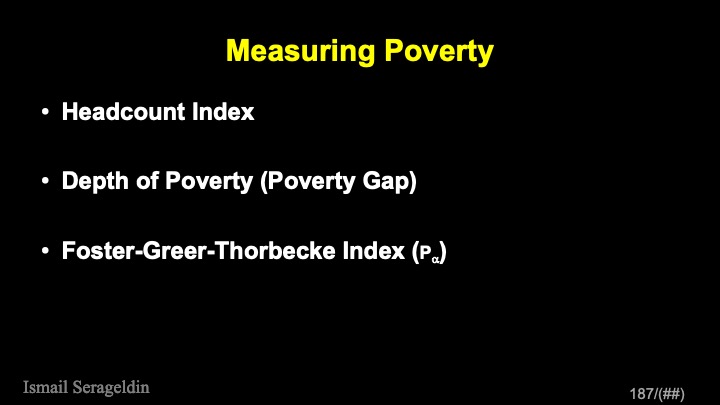 Measuring Poverty

• Headcount Index

• Depth of Poverty (Poverty Gap)

• Foster-Greer-Thorbecke Index ($P_\alpha$)

Ismail Serageldin

187/(##)